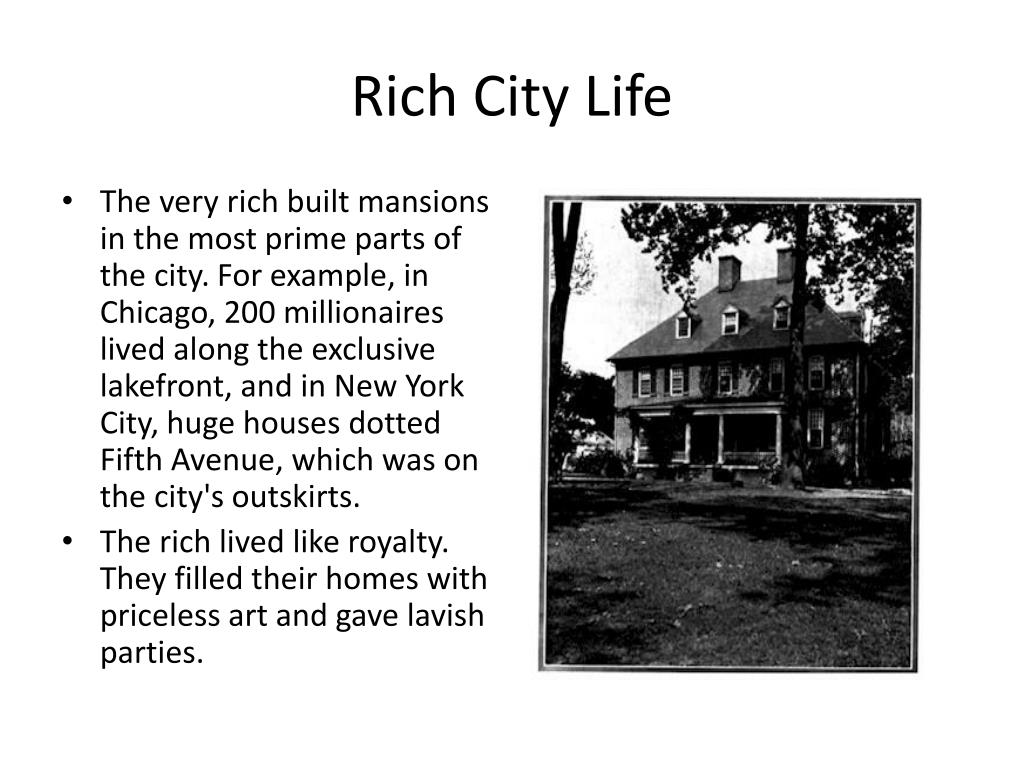 Rich City Life

• The very rich built mansions in the most prime parts of the city. For example, in Chicago, 200 millionaires lived along the exclusive lakefront, and in New York City, huge houses dotted Fifth Avenue, which was on the city's outskirts.
• The rich lived like royalty. They filled their homes with priceless art and gave lavish parties.